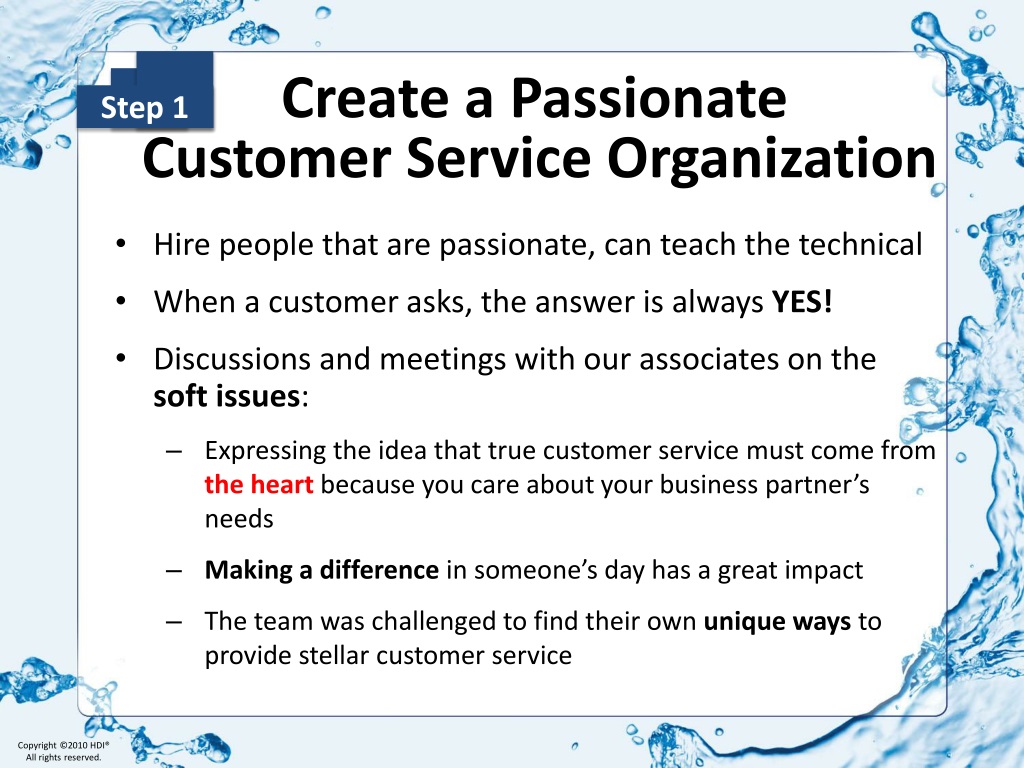 Step 1

Create a Passionate Customer Service Organization

• Hire people that are passionate, can teach the technical
• When a customer asks, the answer is always YES!
• Discussions and meetings with our associates on the soft issues:
– Expressing the idea that true customer service must come from the heart because you care about your business partner's needs
– Making a difference in someone's day has a great impact
– The team was challenged to find their own unique ways to provide stellar customer service

Copyright ©2010 HDI®
All rights reserved.